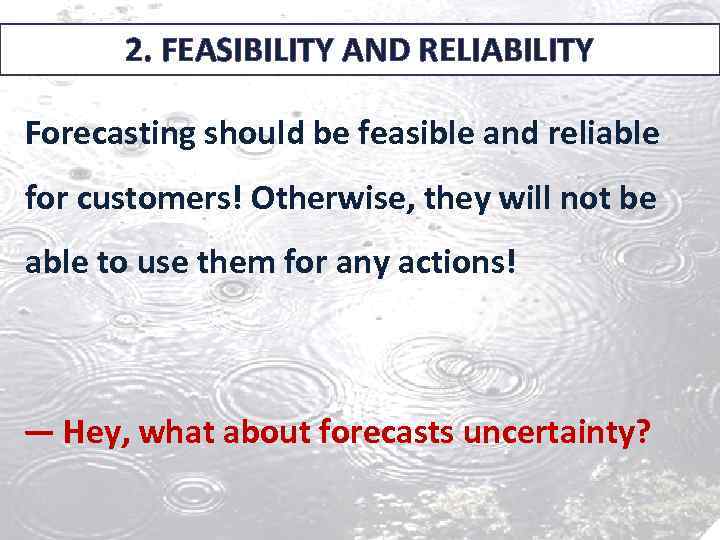 2. FEASIBILITY AND RELIABILITY

Forecasting should be feasible and reliable for customers! Otherwise, they will not be able to use them for any actions!

— Hey, what about forecasts uncertainty?